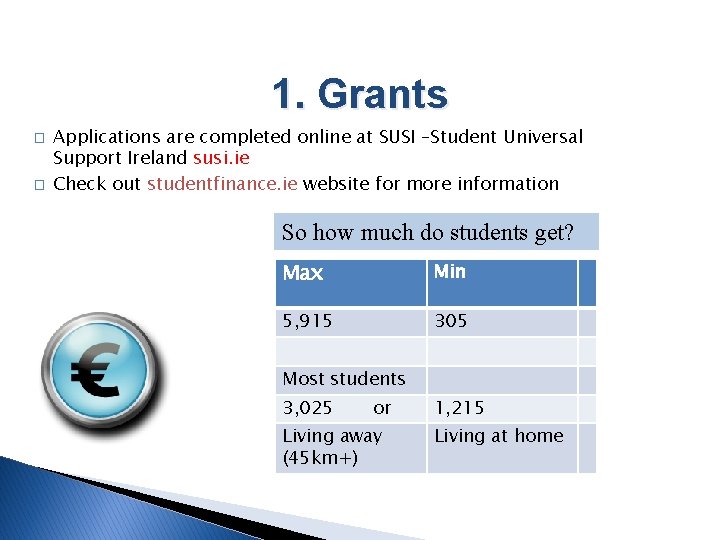 1. Grants

□ Applications are completed online at SUSI –Student Universal Support Ireland susi.ie

□ Check out studentfinance.ie website for more information

So how much do students get?

| Max | Min | |
|---|---|---|
| 5,915 | 305 | |
| | | |
| Most students | | |
| 3,025 or | 1,215 | |
| Living away (45km+) | Living at home | |

€